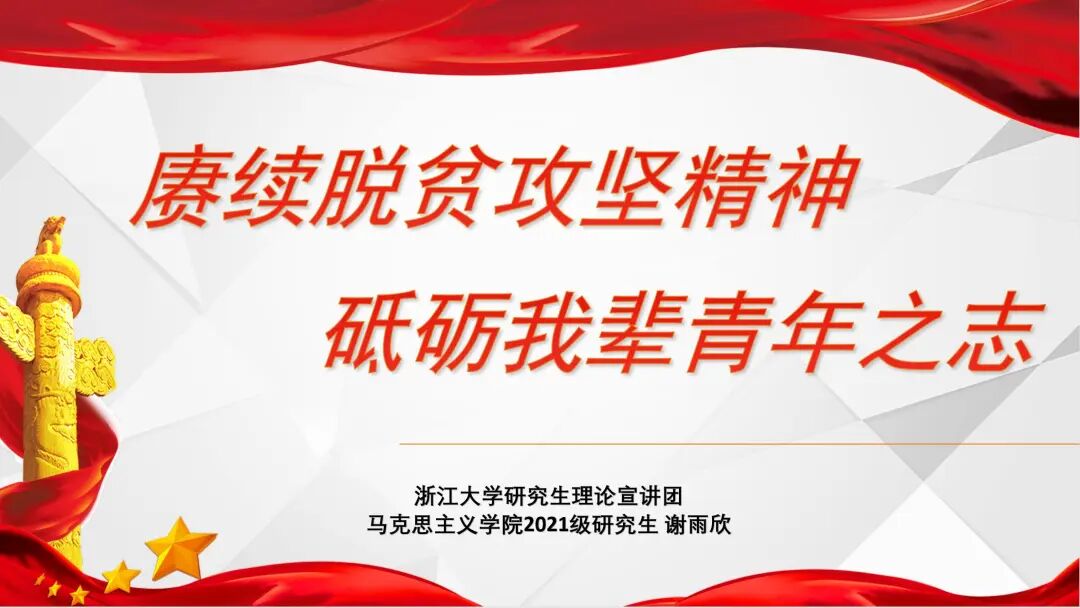 赓续脱贫攻坚精神

砥砺我辈青年之志

浙江大学研究生理论宣讲团
马克思主义学院2021级研究生 谢雨欣